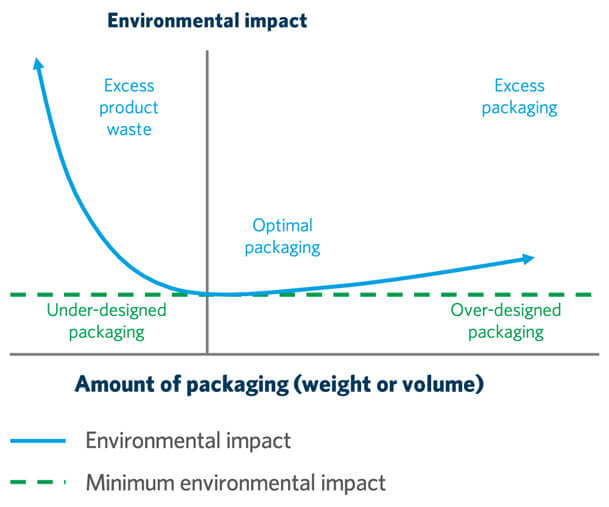 Environmental impact

Excess product waste

Excess packaging

Optimal packaging

Under-designed packaging

Over-designed packaging

Amount of packaging (weight or volume)

Environmental impact

Minimum environmental impact